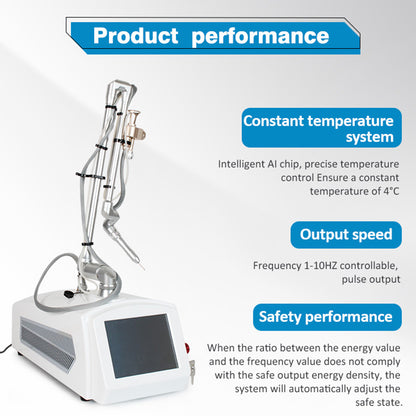 Product performance

Constant temperature system

Intelligent AI chip, precise temperature control Ensure a constant temperature of 4°C

Output speed

Frequency 1-10HZ controllable, pulse output

Safety performance

When the ratio between the energy value and the frequency value does not comply with the safe output energy density, the system will automatically adjust the safe state.